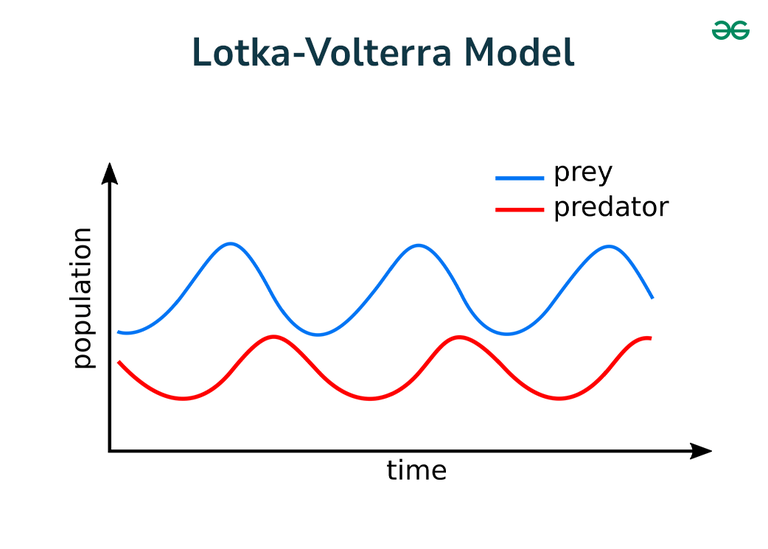 Lotka-Volterra Model

prey
predator

population

time